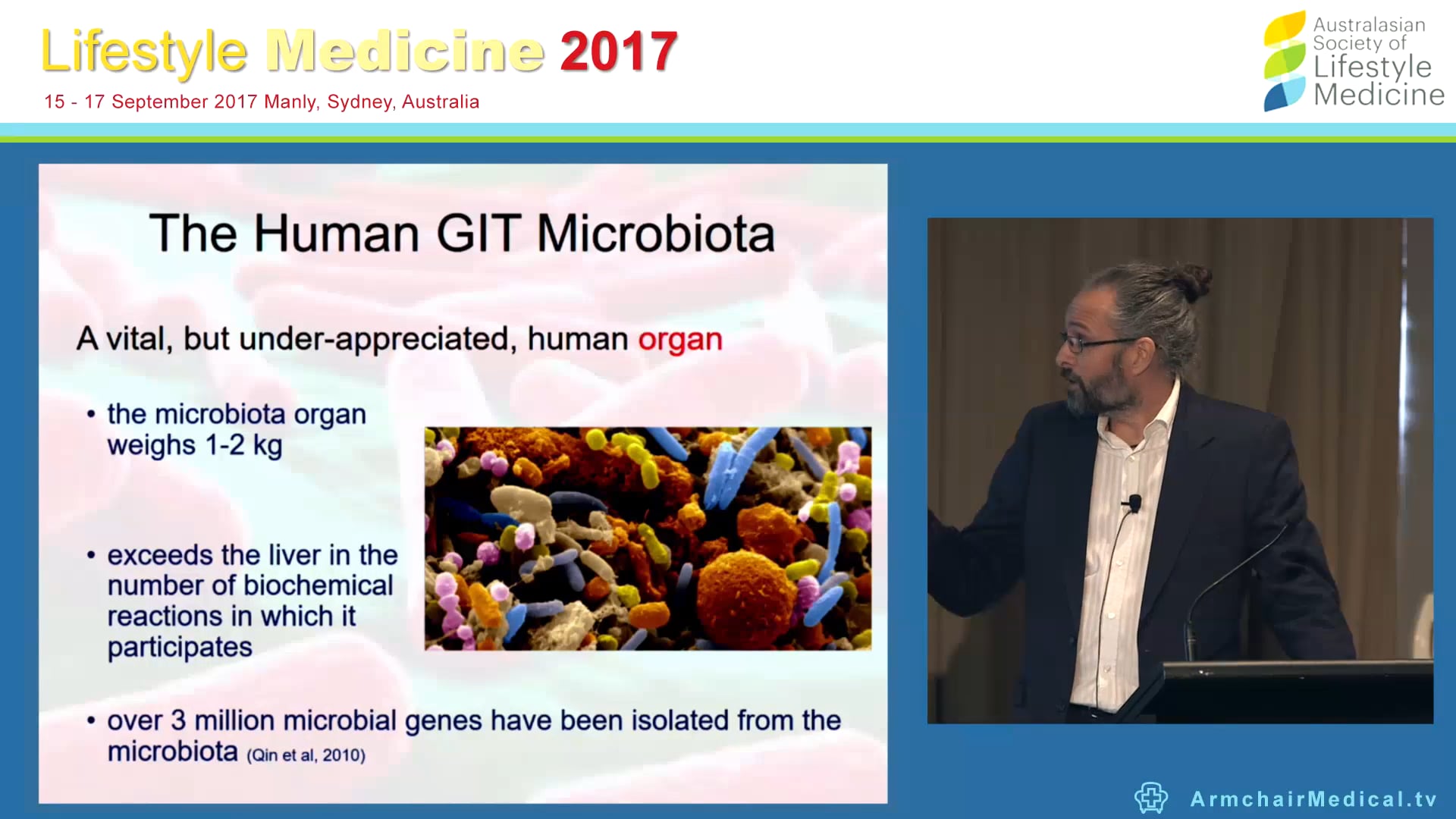 Lifestyle Medicine 2017
15 - 17 September 2017 Manly, Sydney, Australia

Australasian Society of Lifestyle Medicine

The Human GIT Microbiota

A vital, but under-appreciated, human organ

• the microbiota organ weighs 1-2 kg

• exceeds the liver in the number of biochemical reactions in which it participates

• over 3 million microbial genes have been isolated from the microbiota (Qin et al, 2010)

ArmchairMedical.tv